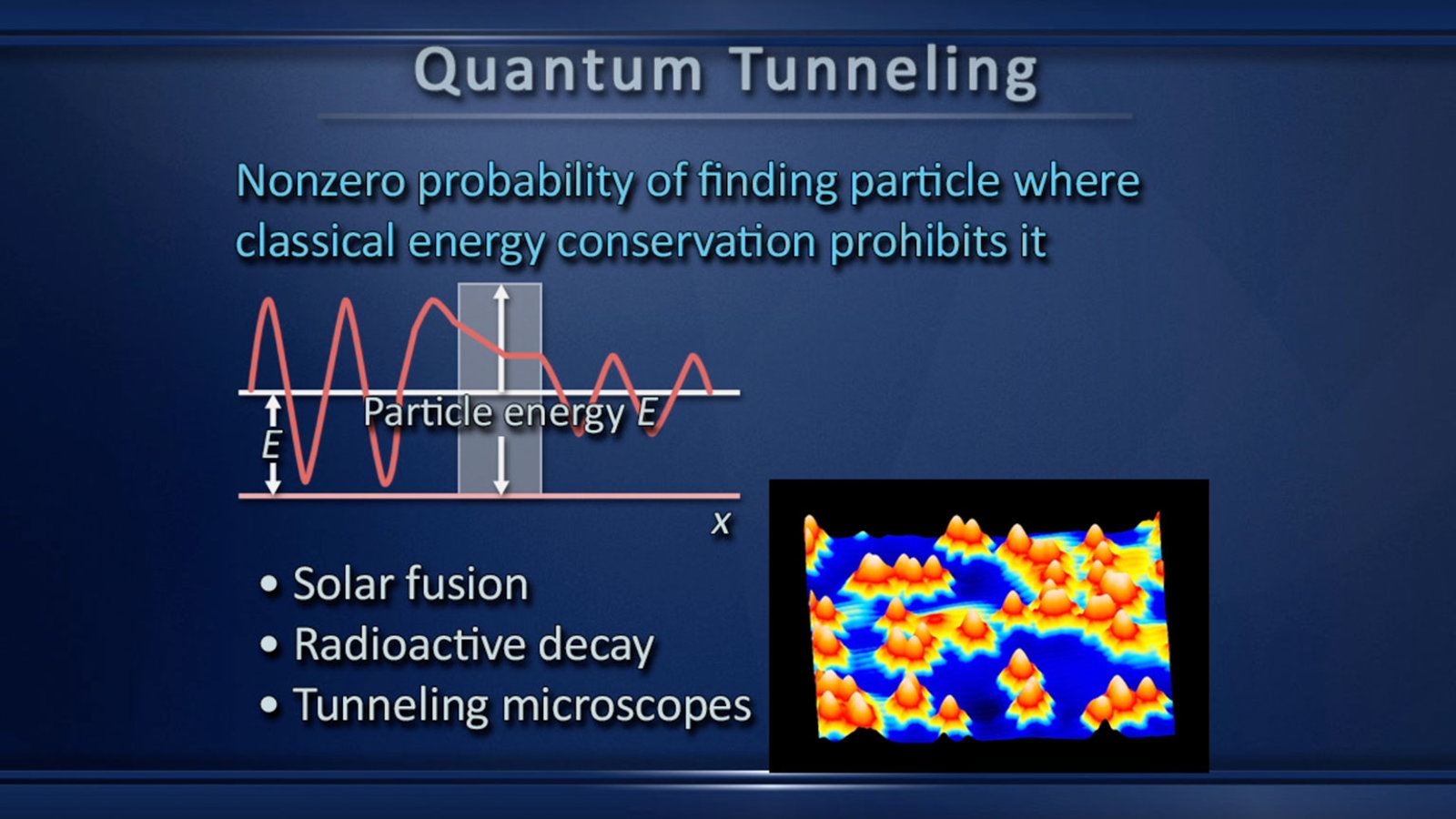 Quantum Tunneling

Nonzero probability of finding particle where classical energy conservation prohibits it

Particle energy $E$

$E$

$x$

• Solar fusion
• Radioactive decay
• Tunneling microscopes